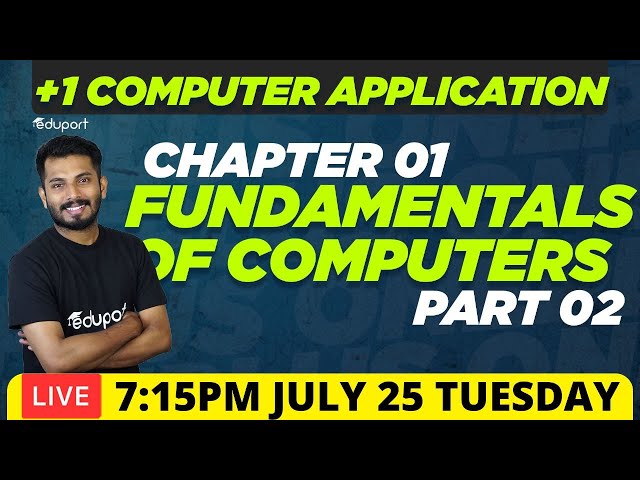 +1 COMPUTER APPLICATION

eduport

CHAPTER 01
FUNDAMENTALS OF COMPUTERS
PART 02

eduport

LIVE 7:15PM JULY 25 TUESDAY